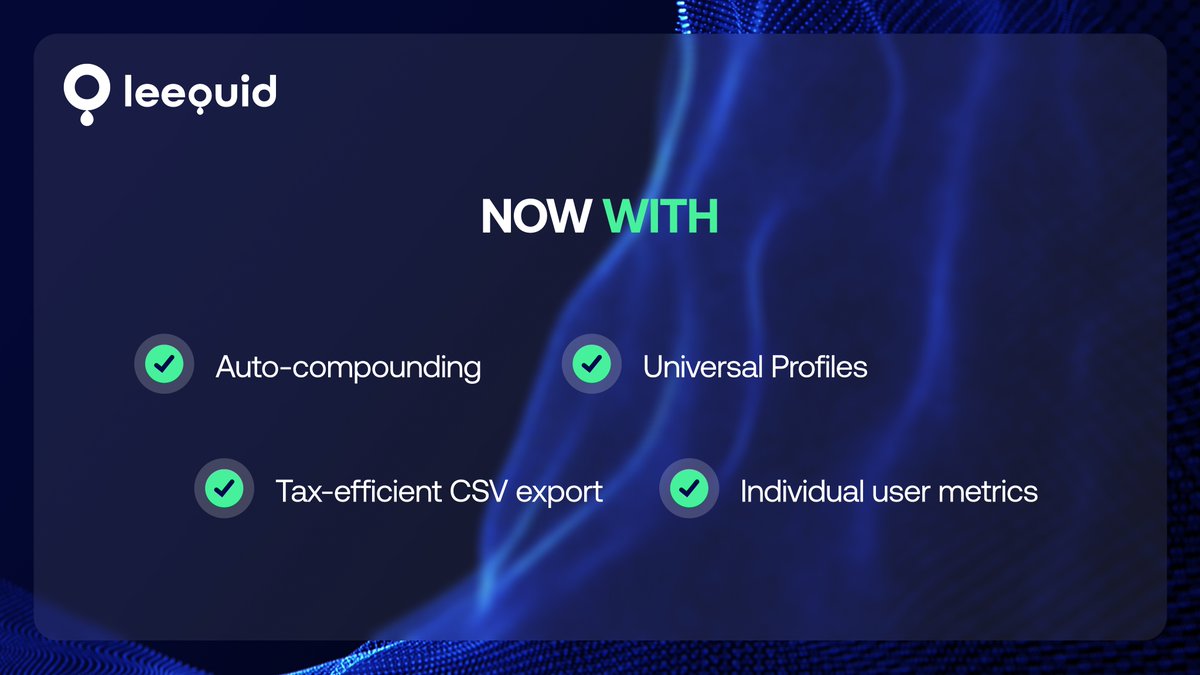 leequid

NOW WITH

Auto-compounding

Universal Profiles

Tax-efficient CSV export

Individual user metrics